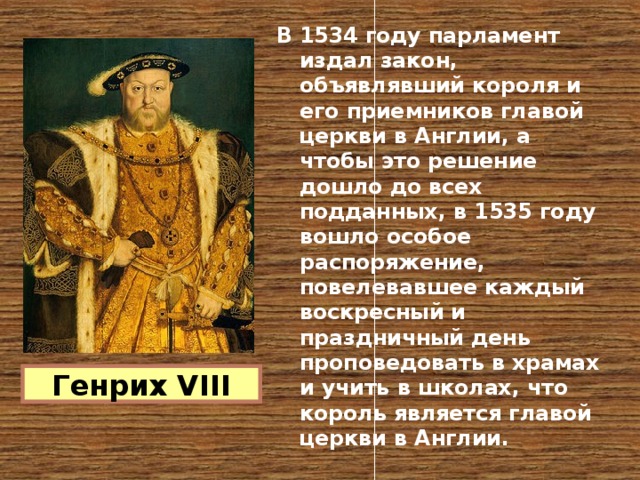 Генрих VIII

В 1534 году парламент издал закон, объявлявший короля и его приемников главой церкви в Англии, а чтобы это решение дошло до всех подданных, в 1535 году вошло особое распоряжение, повелевавшее каждый воскресный и праздничный день проповедовать в храмах и учить в школах, что король является главой церкви в Англии.